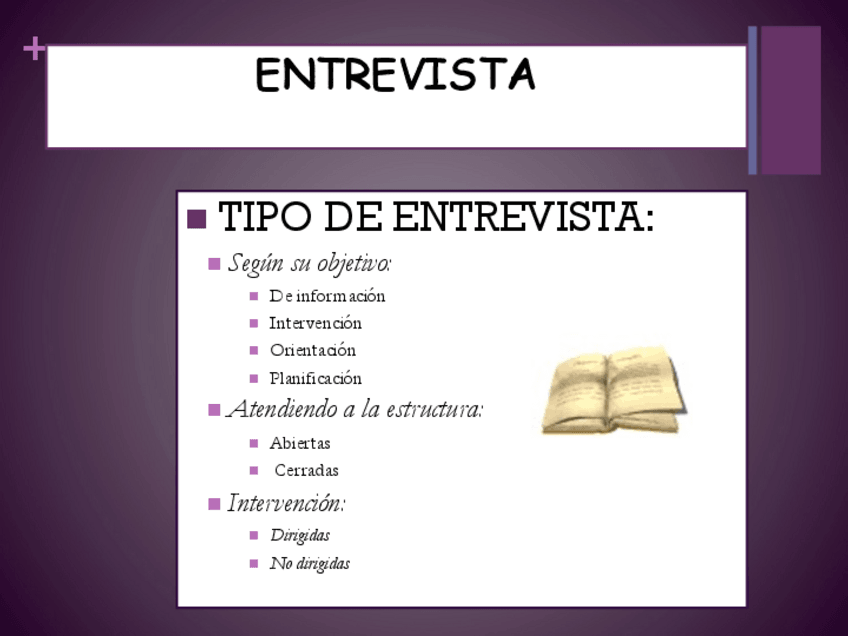 +

ENTREVISTA

TIPO DE ENTREVISTA:

Según su objetivo:

De información

Intervención

Orientación

Planificación

Atendiendo a la estructura:

Abiertas

Cerradas

Intervención:

Dirigidas

No dirigidas